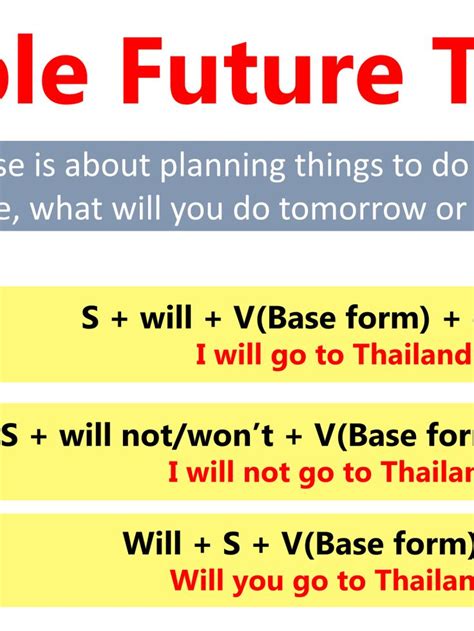 ple Future T

se is about planning things to do
e, what will you do tomorrow or

S + will + V(Base form) +
I will go to Thailand

S + will not/won't + V(Base for
I will not go to Thailan

Will + S + V(Base form)
Will you go to Thailan